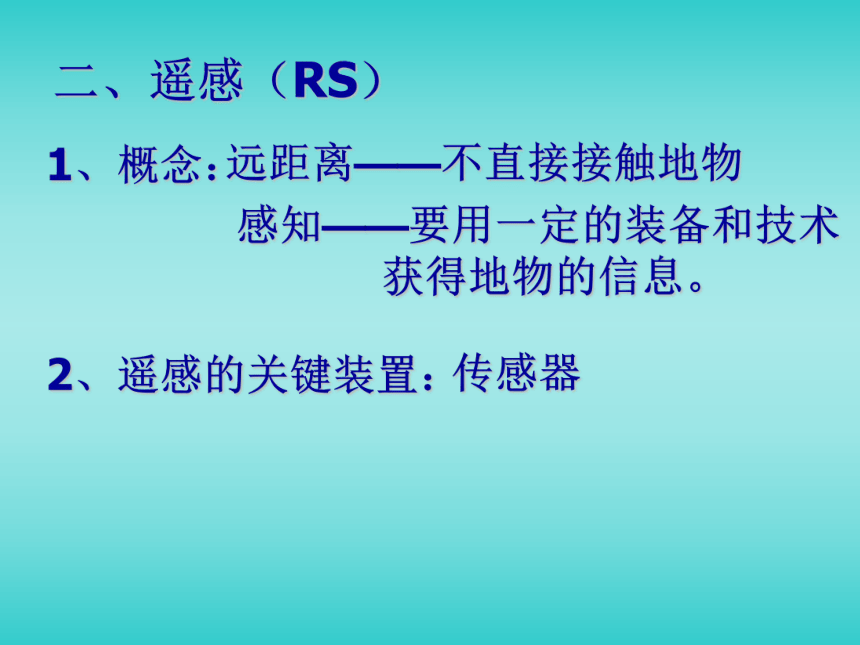 二、遥感（RS）

1、概念：远距离——不直接接触地物
感知——要用一定的装备和技术获得地物的信息。

2、遥感的关键装置：传感器